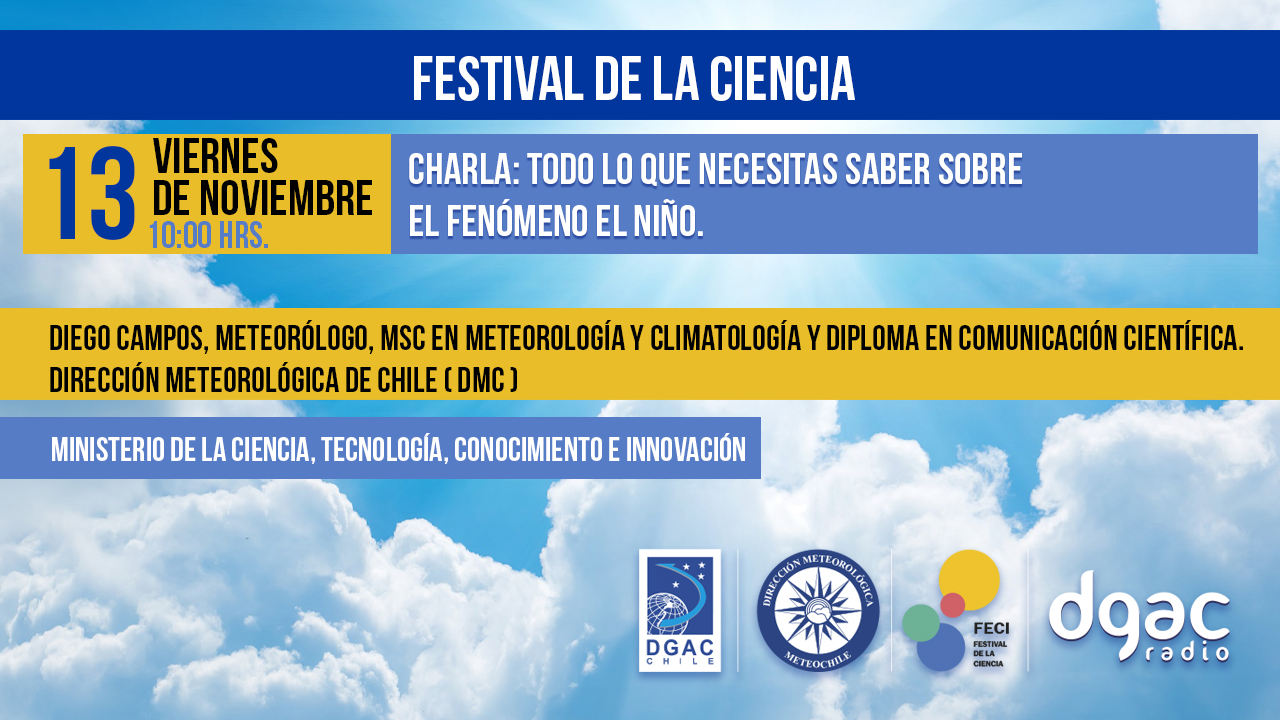 FESTIVAL DE LA CIENCIA

13 VIERNES DE NOVIEMBRE 10:00 HRS.

CHARLA: TODO LO QUE NECESITAS SABER SOBRE EL FENÓMENO EL NIÑO.

DIEGO CAMPOS, METEORÓLOGO, MSC EN METEOROLOGÍA Y CLIMATOLOGÍA Y DIPLOMA EN COMUNICACIÓN CIENTÍFICA.
DIRECCIÓN METEOROLÓGICA DE CHILE ( DMC )

MINISTERIO DE LA CIENCIA, TECNOLOGÍA, CONOCIMIENTO E INNOVACIÓN

DGAC CHILE

DIRECCIÓN METEOROLÓGICA METEOCHILE

FECI FESTIVAL DE LA CIENCIA

dgac radio